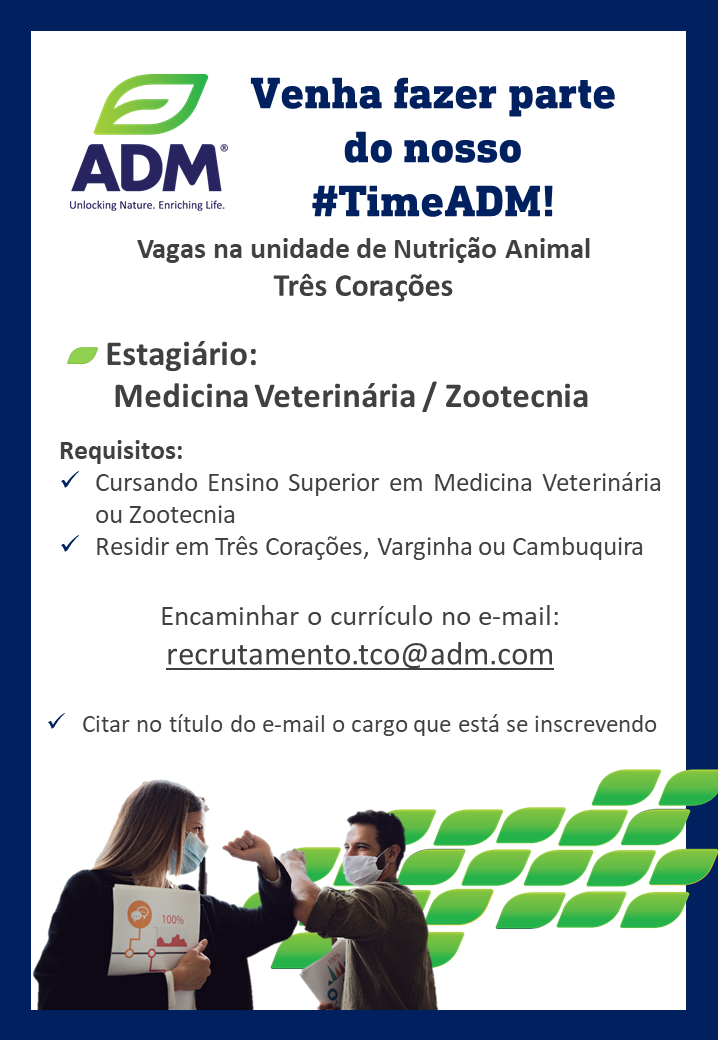 ADM®
Unlocking Nature. Enriching Life.

Venha fazer parte do nosso #TimeADM!

Vagas na unidade de Nutrição Animal
Três Corações

Estagiário:
Medicina Veterinária / Zootecnia

Requisitos:
✓ Cursando Ensino Superior em Medicina Veterinária ou Zootecnia
✓ Residir em Três Corações, Varginha ou Cambuquira

Encaminhar o currículo no e-mail:
recrutamento.tco@adm.com

✓ Citar no título do e-mail o cargo que está se inscrevendo

100%